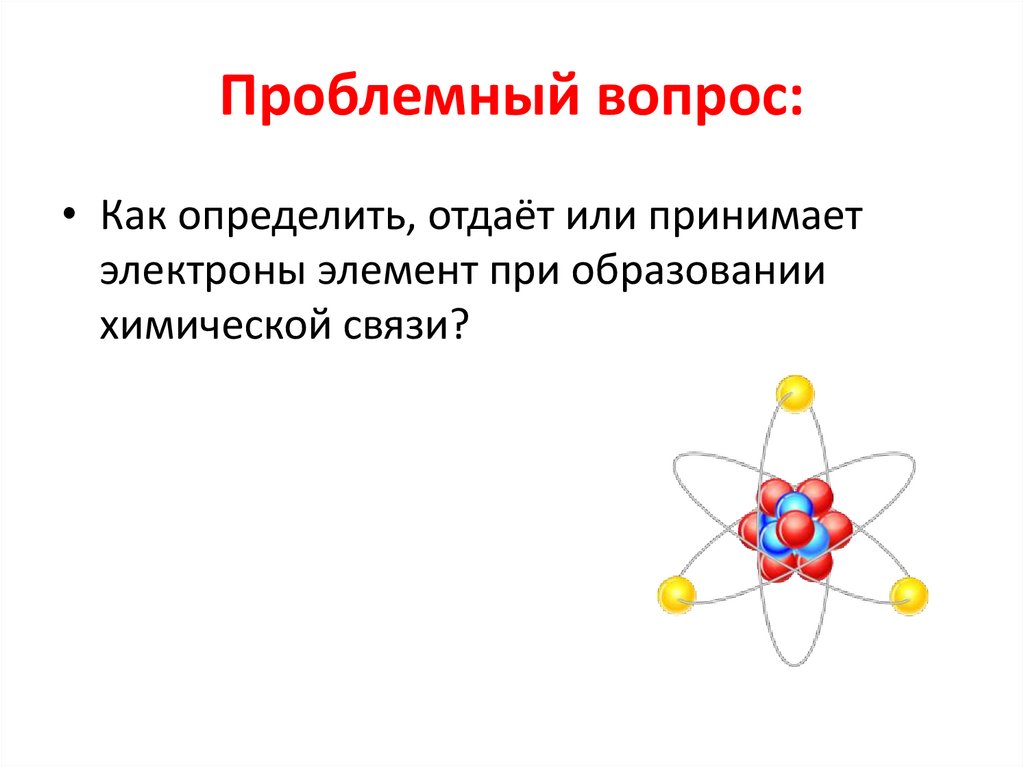 Проблемный вопрос:

• Как определить, отдаёт или принимает электроны элемент при образовании химической связи?